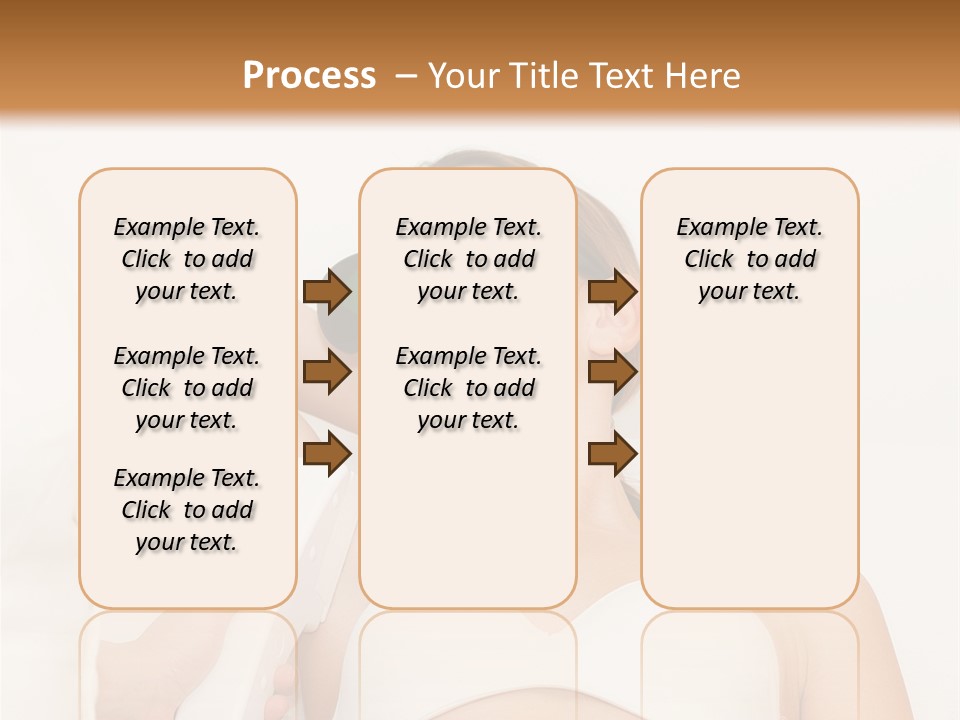 Process – Your Title Text Here

Example Text. Click to add your text.

Example Text. Click to add your text.

Example Text. Click to add your text.

Example Text. Click to add your text.

Example Text. Click to add your text.

Example Text. Click to add your text.